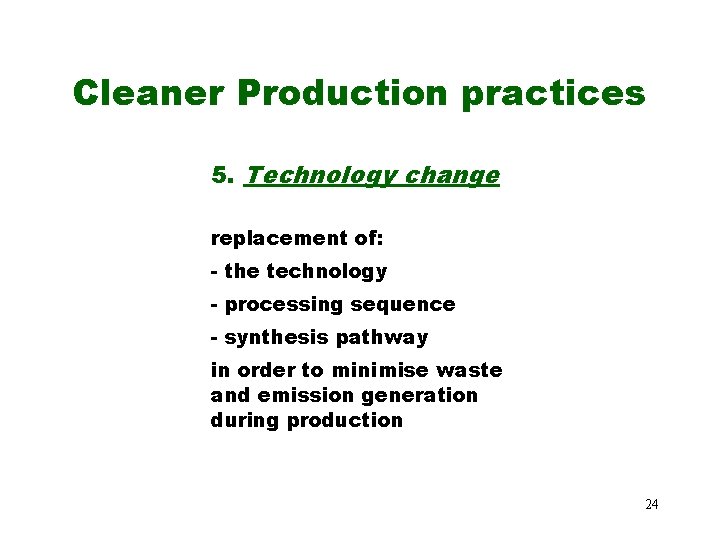 Cleaner Production practices

5. Technology change

replacement of:

- the technology

- processing sequence

- synthesis pathway

in order to minimise waste and emission generation during production

24